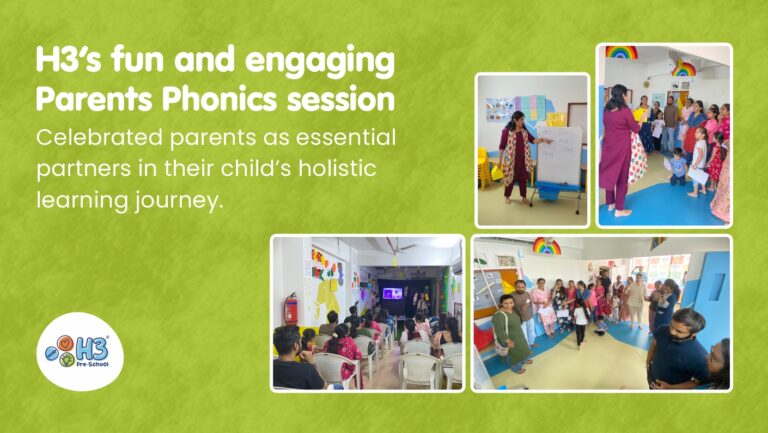 H3's fun and engaging Parents Phonics session

Celebrated parents as essential partners in their child's holistic learning journey.

H3 Pre-School